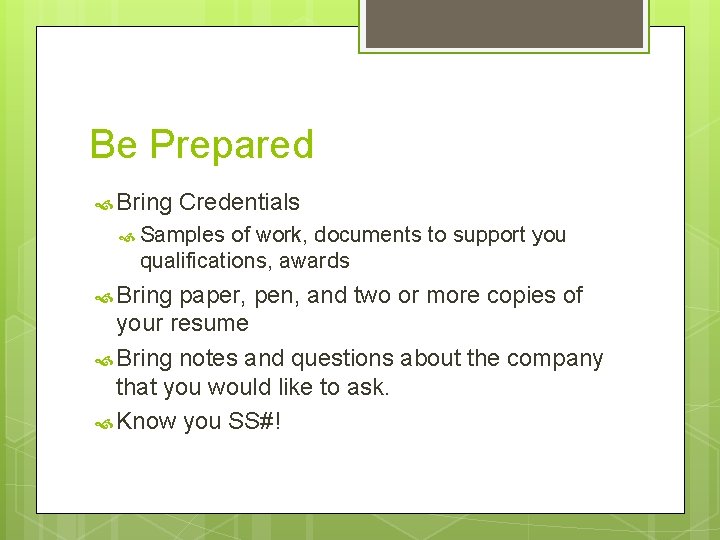 Be Prepared

Bring Credentials

Samples of work, documents to support you qualifications, awards

Bring paper, pen, and two or more copies of your resume

Bring notes and questions about the company that you would like to ask.

Know you SS#!